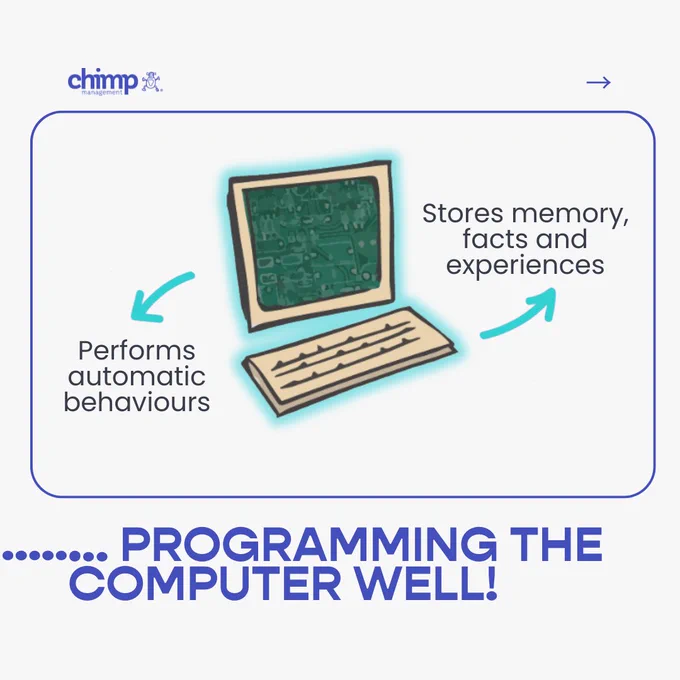 chimp management

→

Stores memory, facts and experiences

Performs automatic behaviours

........ PROGRAMMING THE COMPUTER WELL!